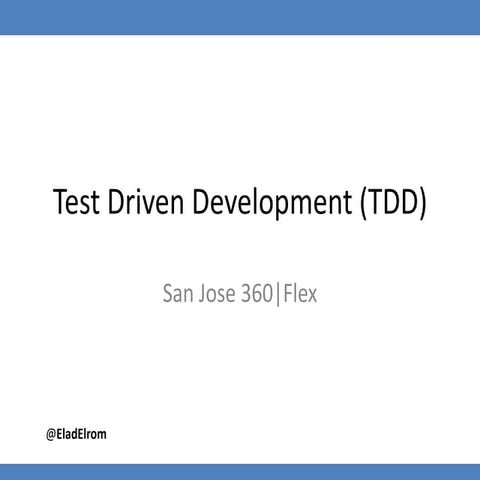 Test Driven Development (TDD)

San Jose 360|Flex

@EladElrom